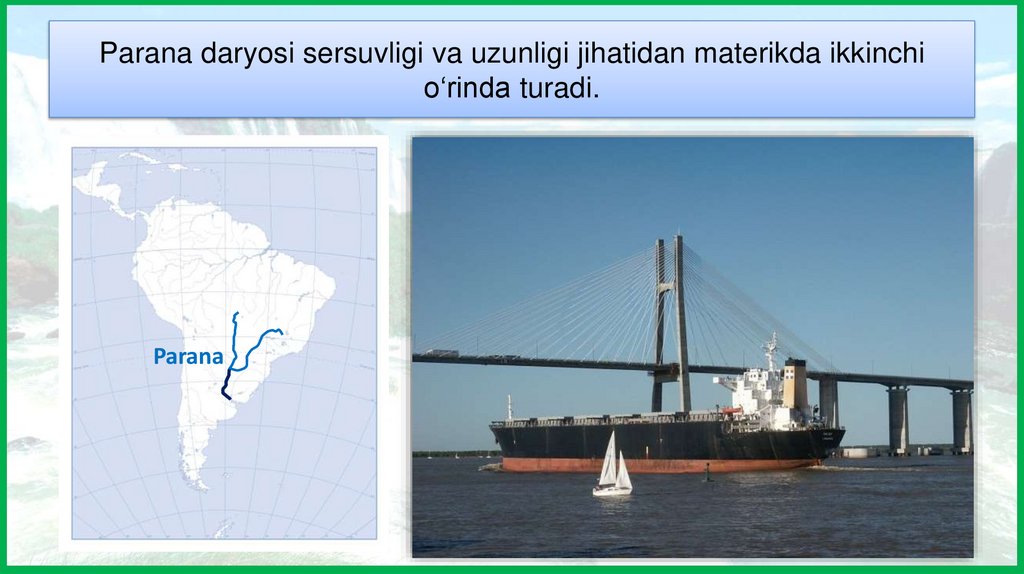 Parana daryosi sersuvligi va uzunligi jihatidan materikda ikkinchi o‘rinda turadi.

Parana